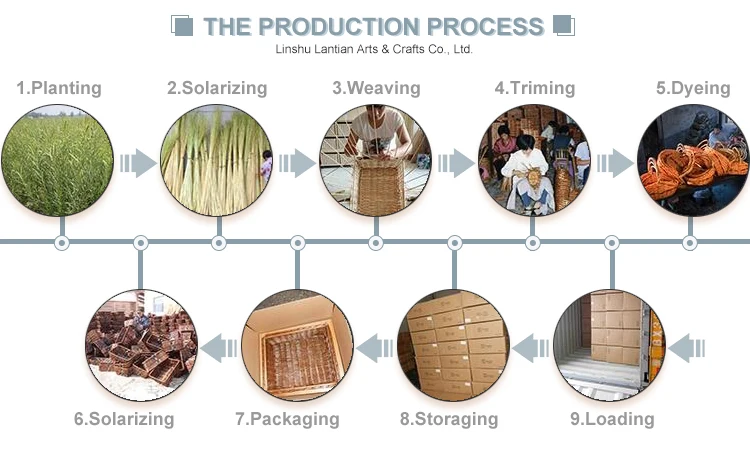 THE PRODUCTION PROCESS
Linshu Lantian Arts & Crafts Co., Ltd.

1.Planting
2.Solarizing
3.Weaving
4.Triming
5.Dyeing

6.Solarizing
7.Packaging
8.Storaging
9.Loading